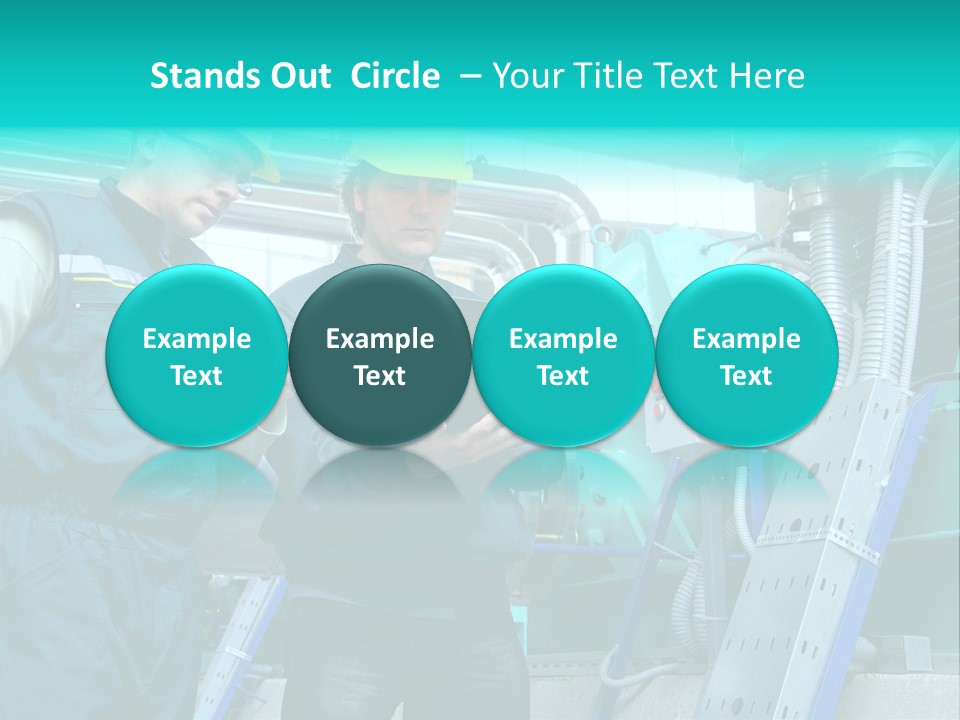 Stands Out Circle – Your Title Text Here

Example Text

Example Text

Example Text

Example Text